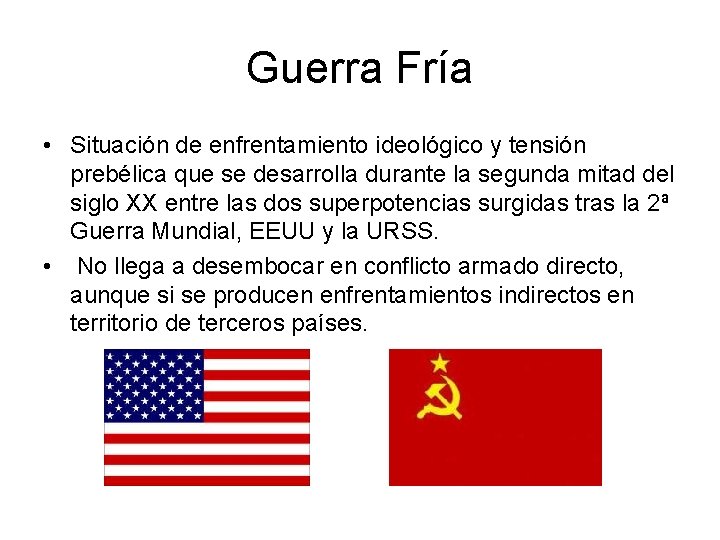 Guerra Fría

• Situación de enfrentamiento ideológico y tensión prebélica que se desarrolla durante la segunda mitad del siglo XX entre las dos superpotencias surgidas tras la 2ª Guerra Mundial, EEUU y la URSS.

• No llega a desembocar en conflicto armado directo, aunque si se producen enfrentamientos indirectos en territorio de terceros países.